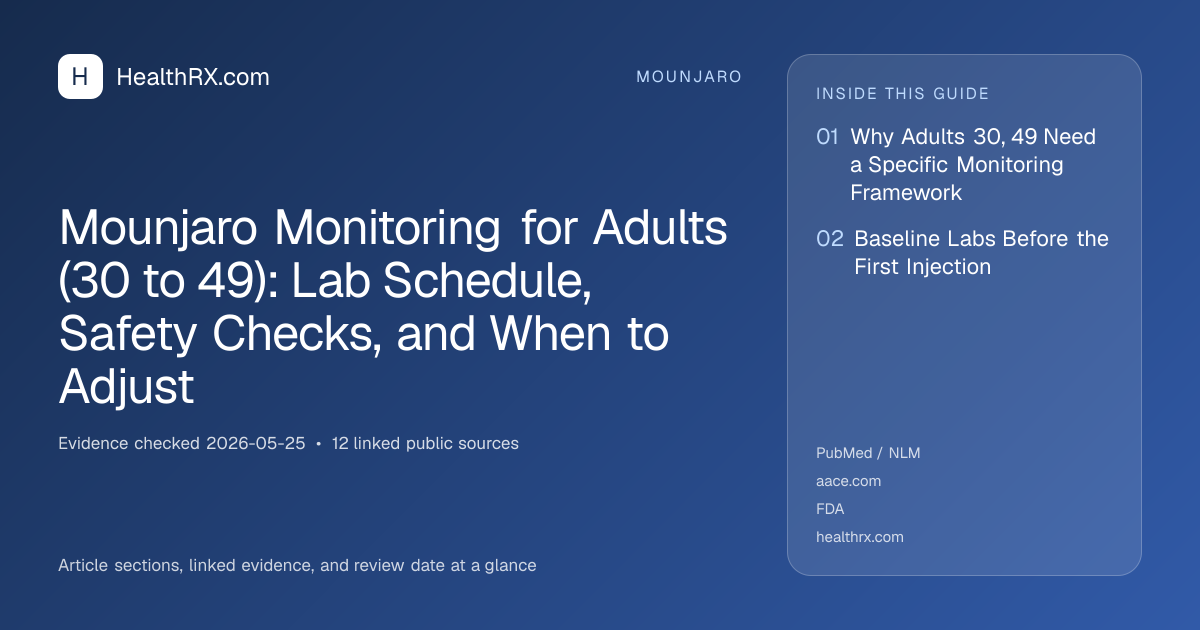 H HealthRX.com

MOUNJARO

Mounjaro Monitoring for Adults (30 to 49): Lab Schedule, Safety Checks, and When to Adjust

Evidence checked 2026-05-25 • 12 linked public sources

Article sections, linked evidence, and review date at a glance

INSIDE THIS GUIDE

01 Why Adults 30, 49 Need a Specific Monitoring Framework

02 Baseline Labs Before the First Injection

PubMed / NLM

aace.com

FDA

healthrx.com